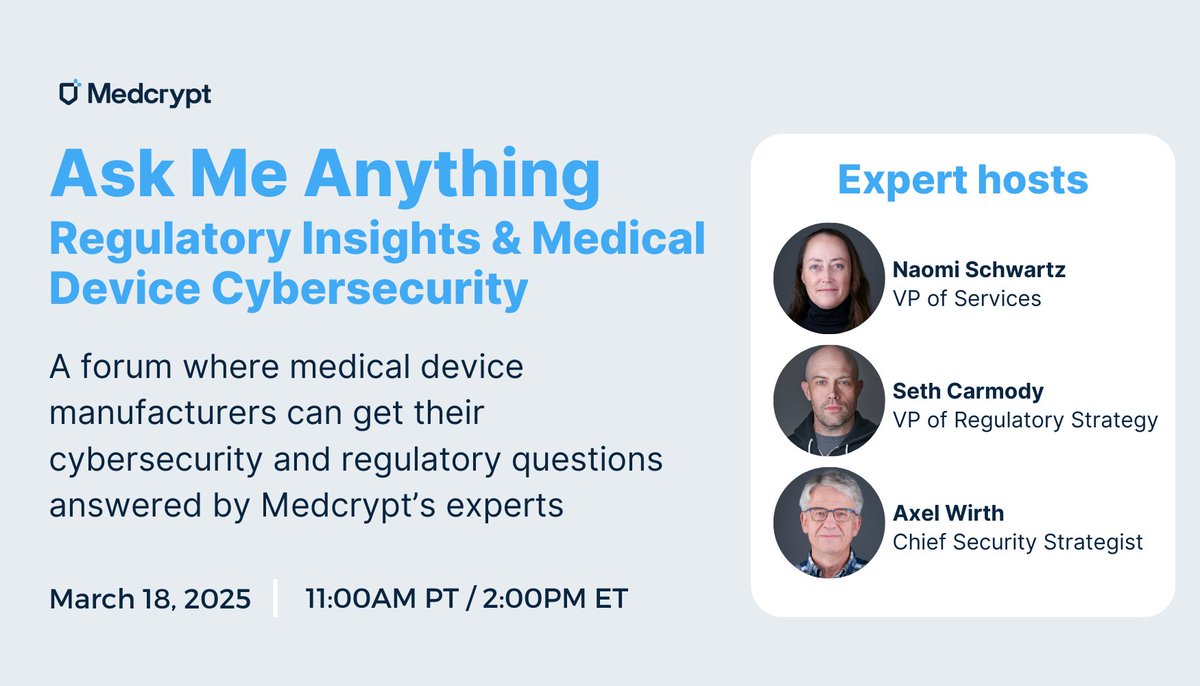 Medcrypt

Ask Me Anything
Regulatory Insights & Medical Device Cybersecurity

A forum where medical device manufacturers can get their cybersecurity and regulatory questions answered by Medcrypt's experts

March 18, 2025 | 11:00AM PT / 2:00PM ET

Expert hosts

Naomi Schwartz
VP of Services

Seth Carmody
VP of Regulatory Strategy

Axel Wirth
Chief Security Strategist